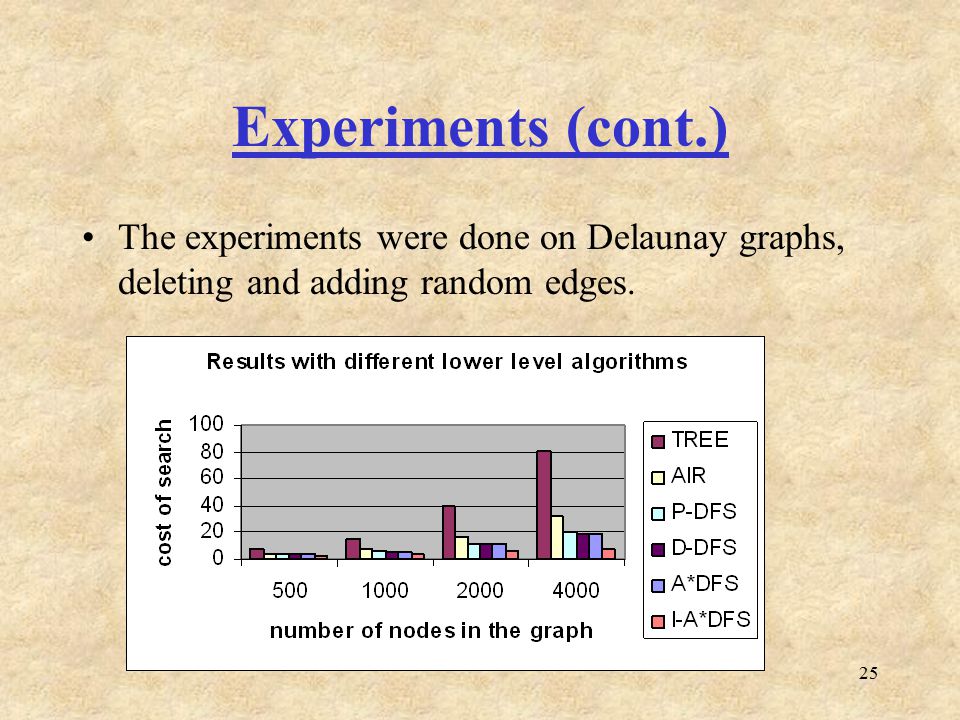 Experiments (cont.)

• The experiments were done on Delaunay graphs, deleting and adding random edges.

Results with different lower level algorithms

cost of search

100
80
60
40
20
0

500 1000 2000 4000

number of nodes in the graph

TREE
AIR
P-DFS
D-DFS
A*DFS
I-A*DFS

25